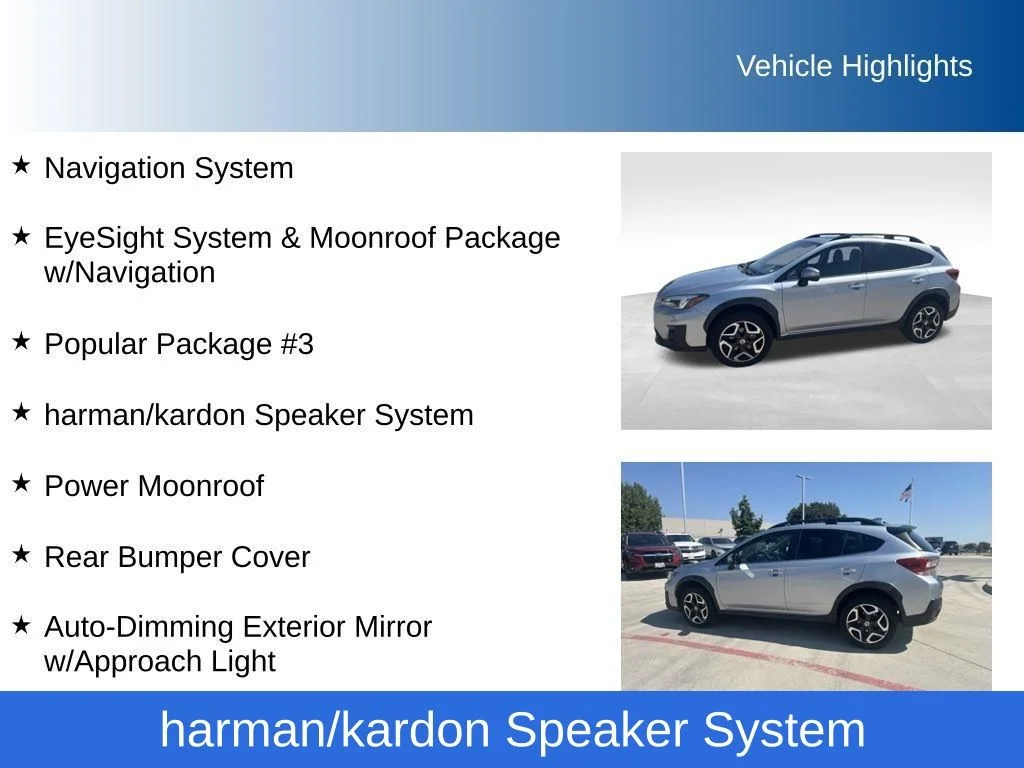 Vehicle Highlights

★ Navigation System

★ EyeSight System & Moonroof Package w/Navigation

★ Popular Package #3

★ harman/kardon Speaker System

★ Power Moonroof

★ Rear Bumper Cover

★ Auto-Dimming Exterior Mirror w/Approach Light

harman/kardon Speaker System